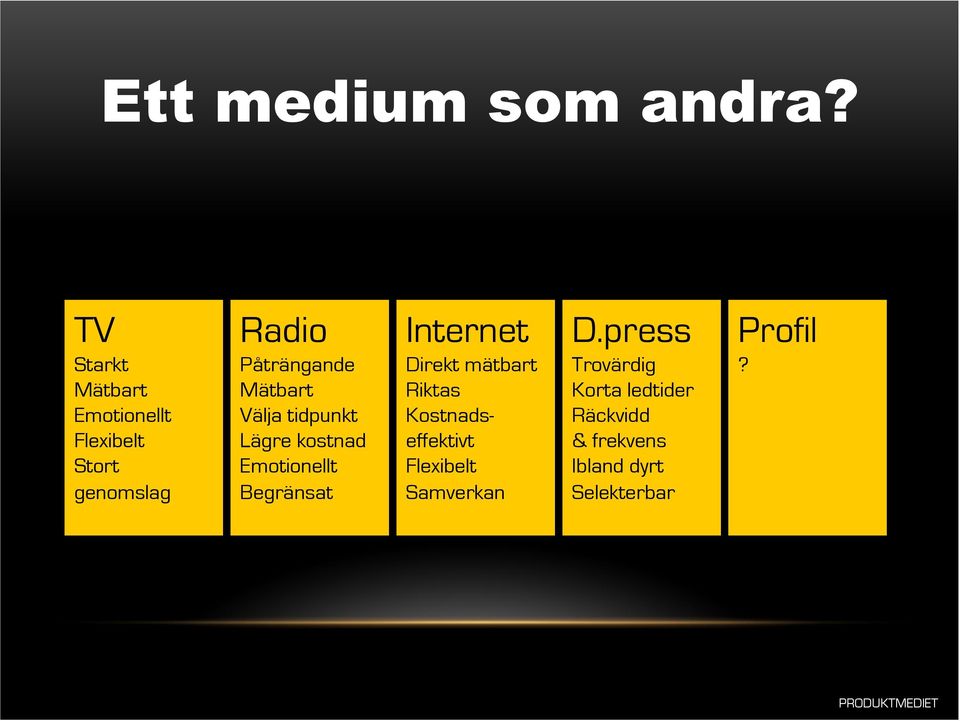 Ett medium som andra?

TV
Starkt
Mätbart
Emotionellt
Flexibelt
Stort genomslag

Radio
Påträngande
Mätbart
Välja tidpunkt
Lägre kostnad
Emotionellt
Begränsat

Internet
Direkt mätbart
Riktas
Kostnadseffektivt
Flexibelt
Samverkan

D.press
Trovärdig
Korta ledtider
Räckvidd & frekvens
Ibland dyrt
Selekterbar

Profil
?

PRODUKTMEDIET